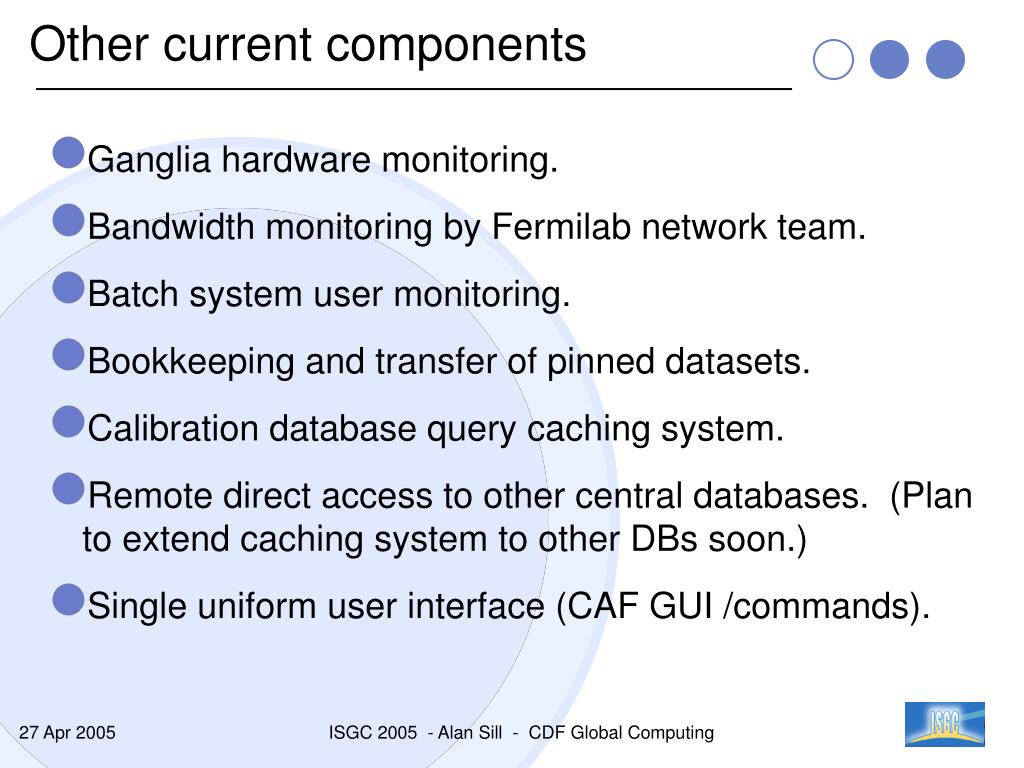 Other current components

Ganglia hardware monitoring.

Bandwidth monitoring by Fermilab network team.

Batch system user monitoring.

Bookkeeping and transfer of pinned datasets.

Calibration database query caching system.

Remote direct access to other central databases. (Plan to extend caching system to other DBs soon.)

Single uniform user interface (CAF GUI /commands).

27 Apr 2005

ISGC 2005 - Alan Sill - CDF Global Computing

ISGC